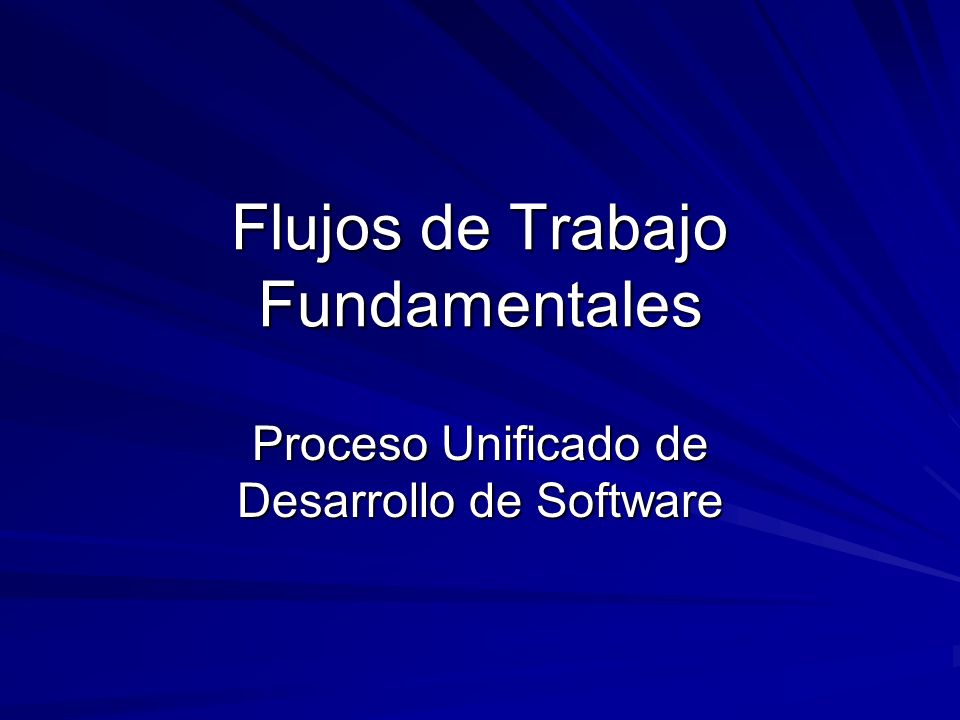 Flujos de Trabajo Fundamentales

Proceso Unificado de Desarrollo de Software